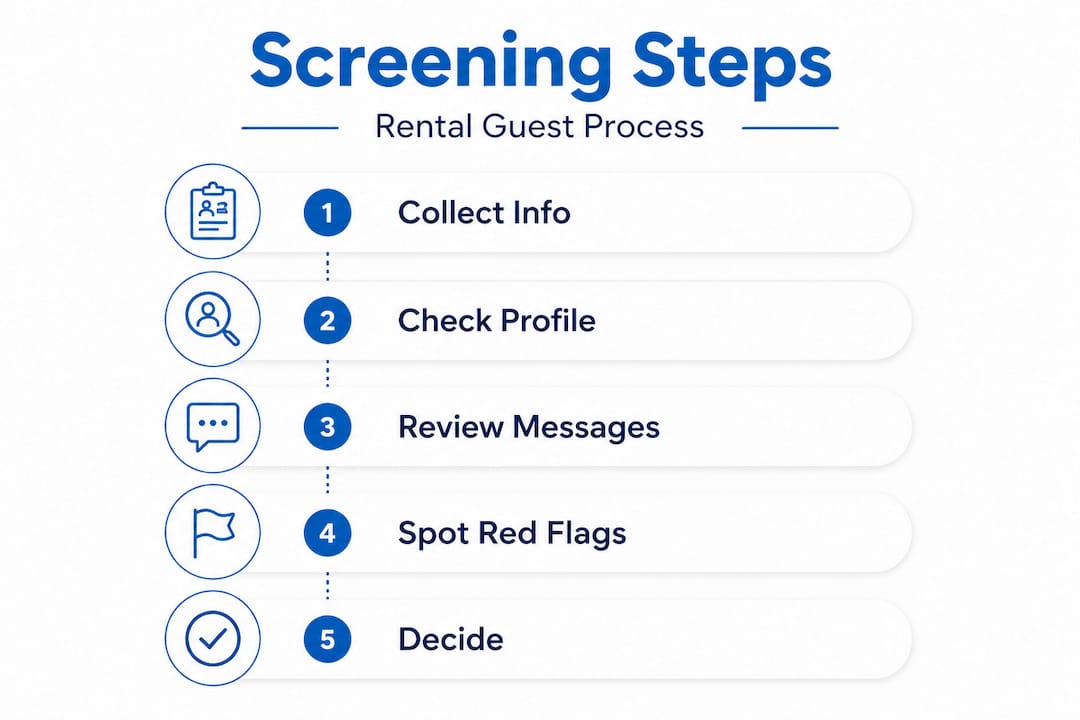 Screening Steps

Rental Guest Process

1 Collect Info

2 Check Profile

3 Review Messages

4 Spot Red Flags

5 Decide